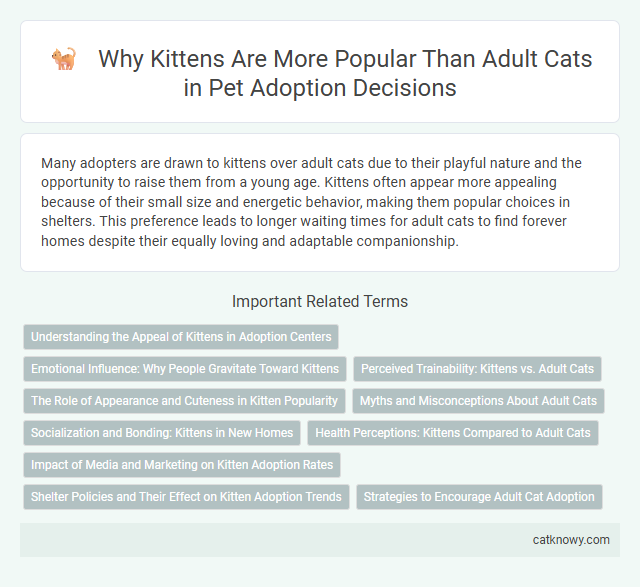 Why Kittens Are More Popular Than Adult Cats in Pet Adoption Decisions

Many adopters are drawn to kittens over adult cats due to their playful nature and the opportunity to raise them from a young age. Kittens often appear more appealing because of their small size and energetic behavior, making them popular choices in shelters. This preference leads to longer waiting times for adult cats to find forever homes despite their equally loving and adaptable companionship.

Important Related Terms

Understanding the Appeal of Kittens in Adoption Centers

Emotional Influence: Why People Gravitate Toward Kittens

Perceived Trainability: Kittens vs. Adult Cats

The Role of Appearance and Cuteness in Kitten Popularity

Myths and Misconceptions About Adult Cats

Socialization and Bonding: Kittens in New Homes

Health Perceptions: Kittens Compared to Adult Cats

Impact of Media and Marketing on Kitten Adoption Rates

Shelter Policies and Their Effect on Kitten Adoption Trends

Strategies to Encourage Adult Cat Adoption

catknowy.com